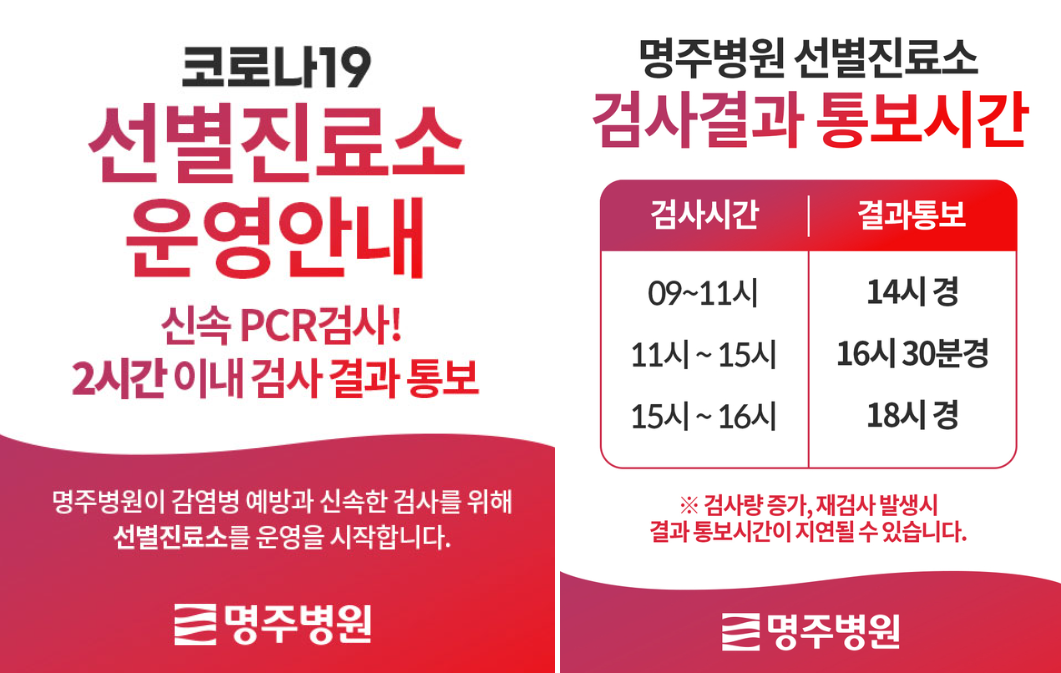 코로나19
선별진료소
운영안내

신속 PCR검사!
2시간 이내 검사 결과 통보

명주병원이 감염병 예방과 신속한 검사를 위해 선별진료소를 운영을 시작합니다.

명주병원

명주병원 선별진료소
검사결과 통보시간

| 검사시간 | 결과통보 |
|---|---|
| 09~11시 | 14시 경 |
| 11시 ~ 15시 | 16시 30분경 |
| 15시 ~ 16시 | 18시 경 |

※ 검사량 증가, 재검사 발생시 결과 통보시간이 지연될 수 있습니다.

명주병원